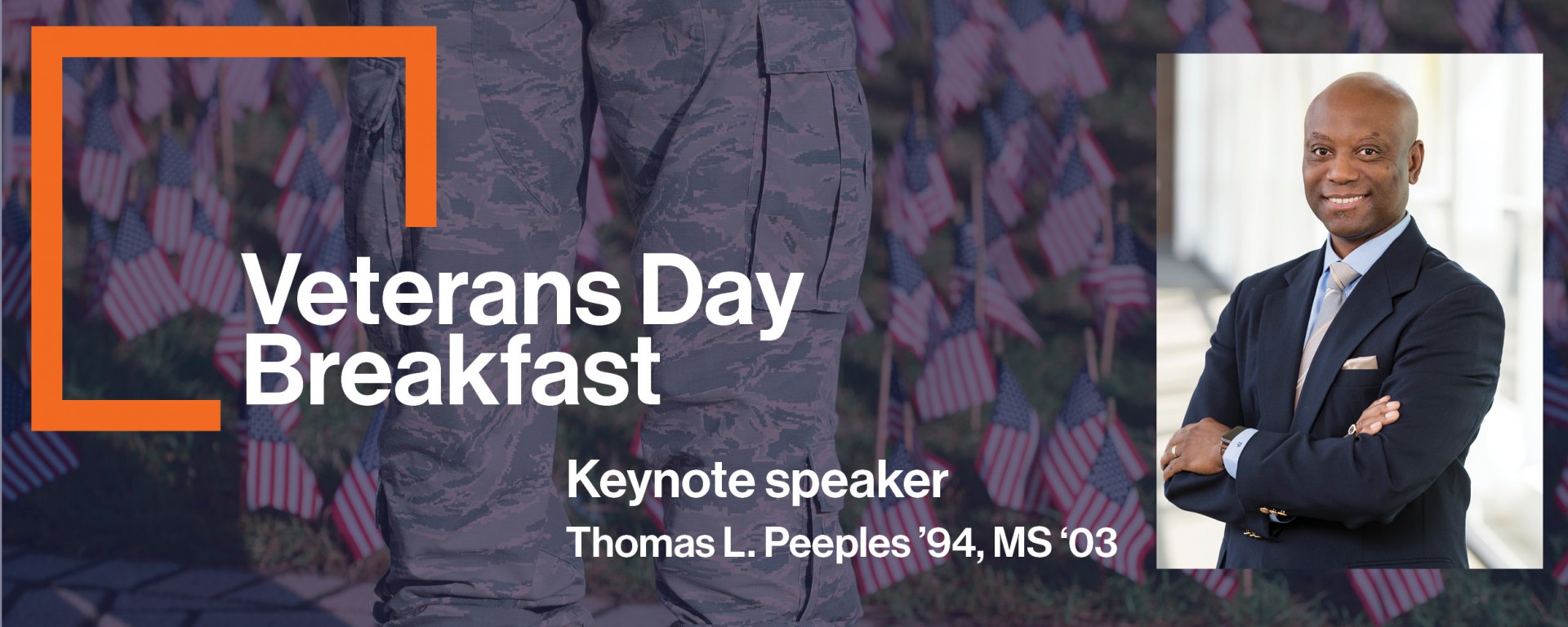 Veterans Day Breakfast

Keynote speaker

Thomas L. Peeples ’94, MS ‘03